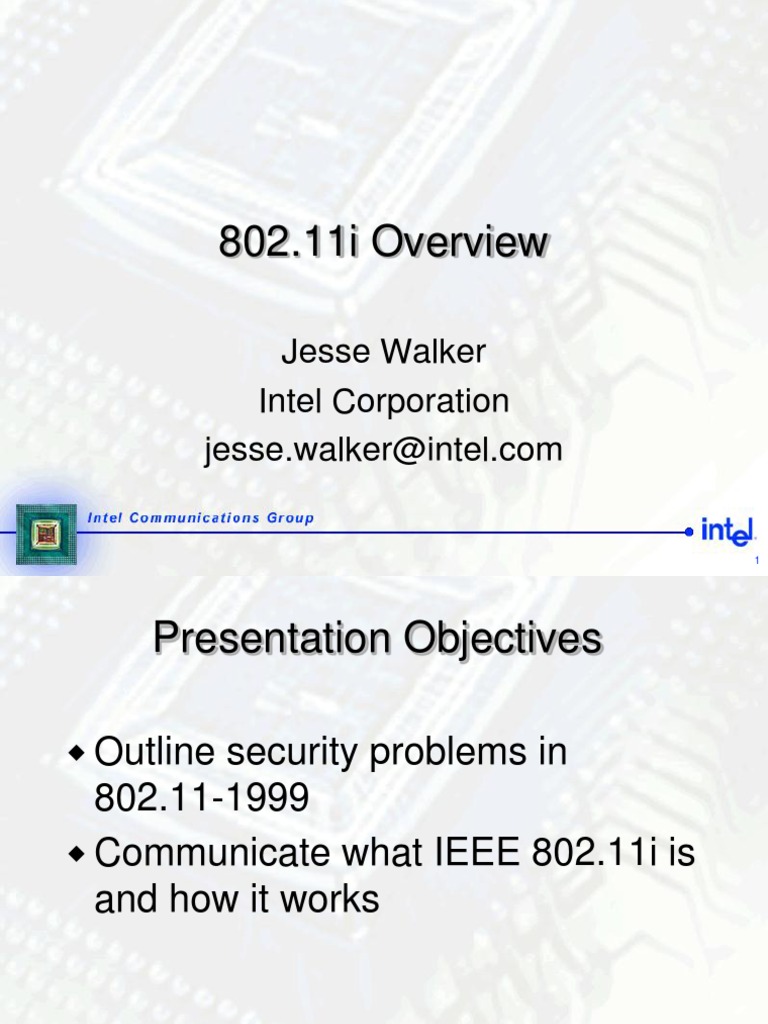 802.11i Overview

Jesse Walker
Intel Corporation
jesse.walker@intel.com

Intel Communications Group

intel

1

Presentation Objectives

◆ Outline security problems in 802.11-1999
◆ Communicate what IEEE 802.11i is and how it works